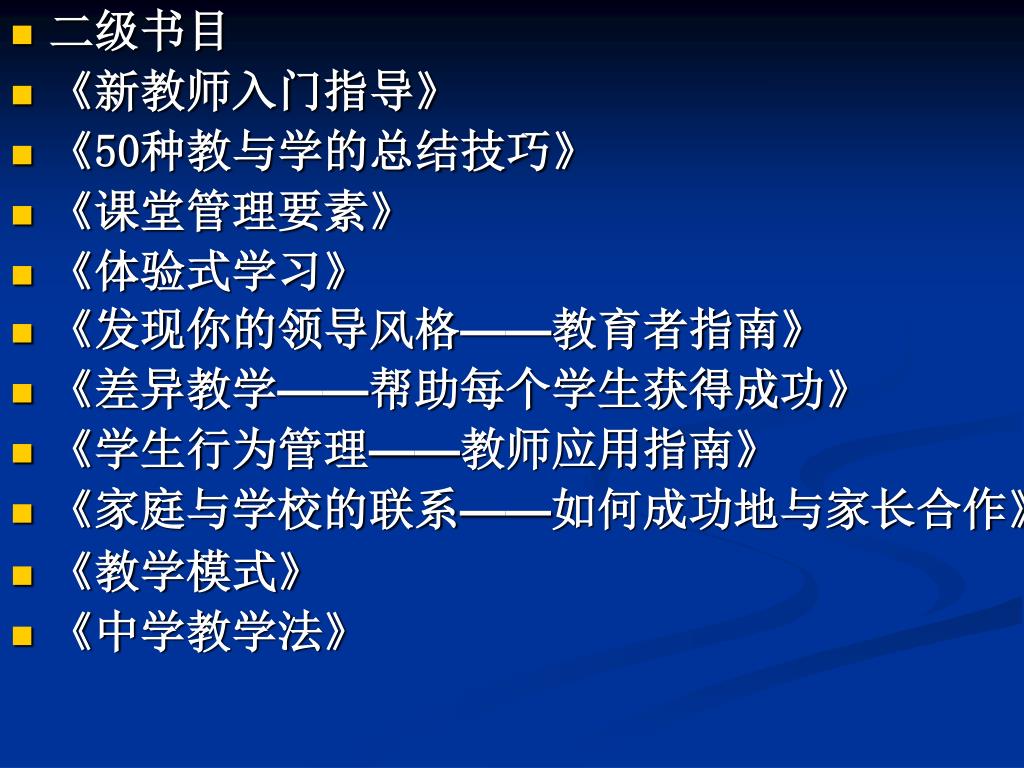 二级书目
《新教师入门指导》
《50种教与学的总结技巧》
《课堂管理要素》
《体验式学习》
《发现你的领导风格——教育者指南》
《差异教学——帮助每个学生获得成功》
《学生行为管理——教师应用指南》
《家庭与学校的联系——如何成功地与家长合作》
《教学模式》
《中学教学法》